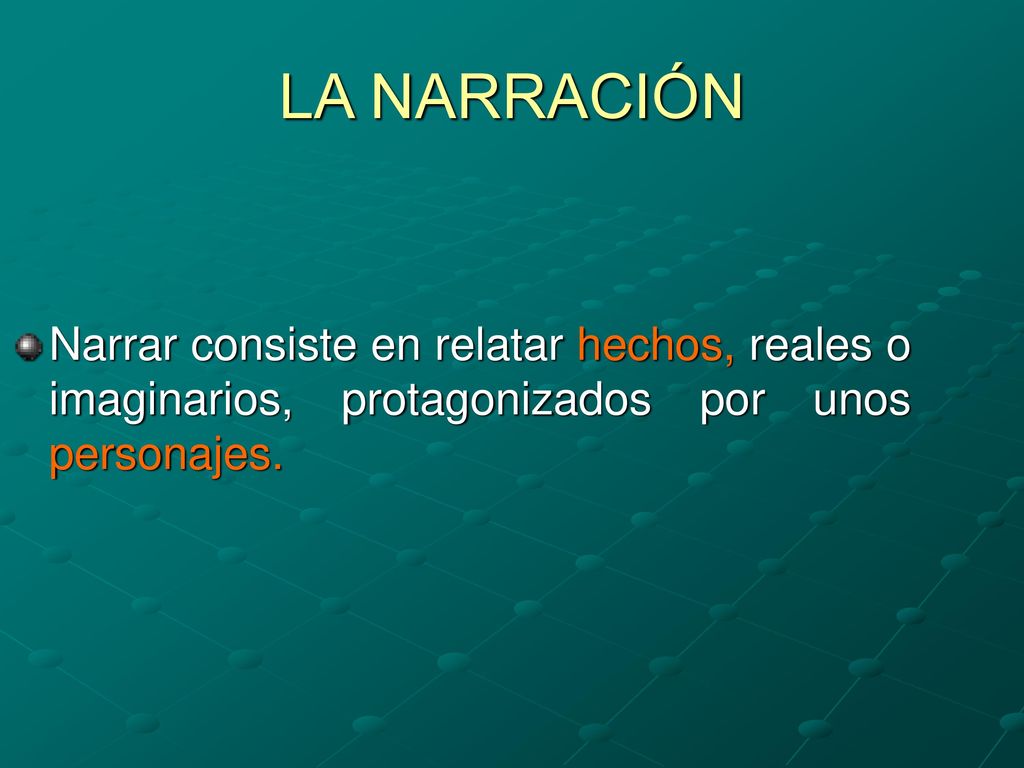 LA NARRACIÓN

Narrar consiste en relatar hechos, reales o imaginarios, protagonizados por unos personajes.